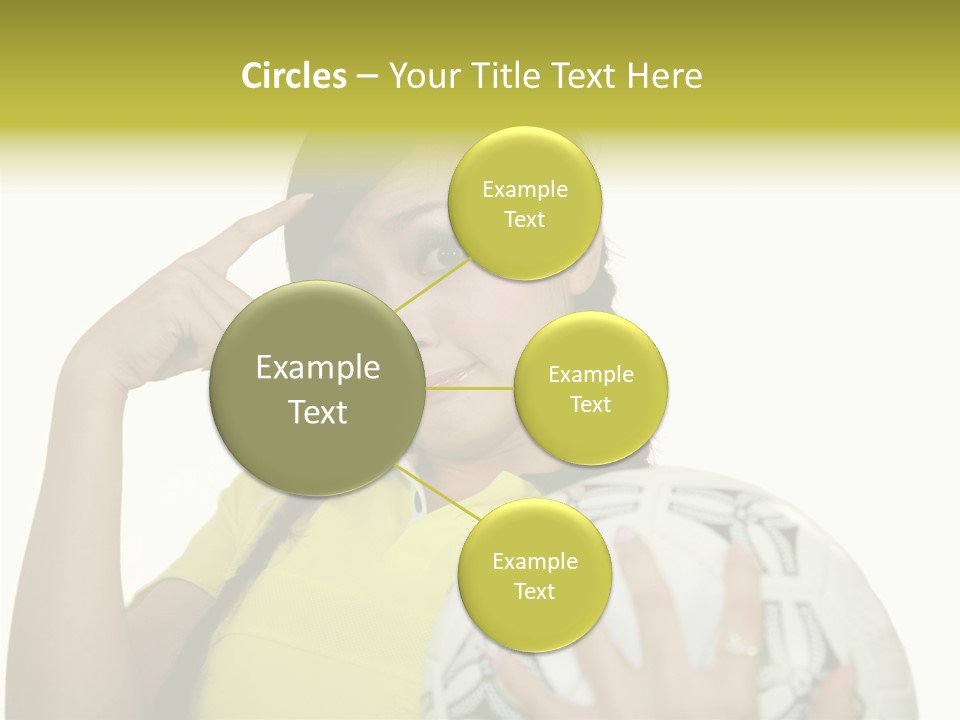 Circles – Your Title Text Here

Example Text

Example Text

Example Text

Example Text